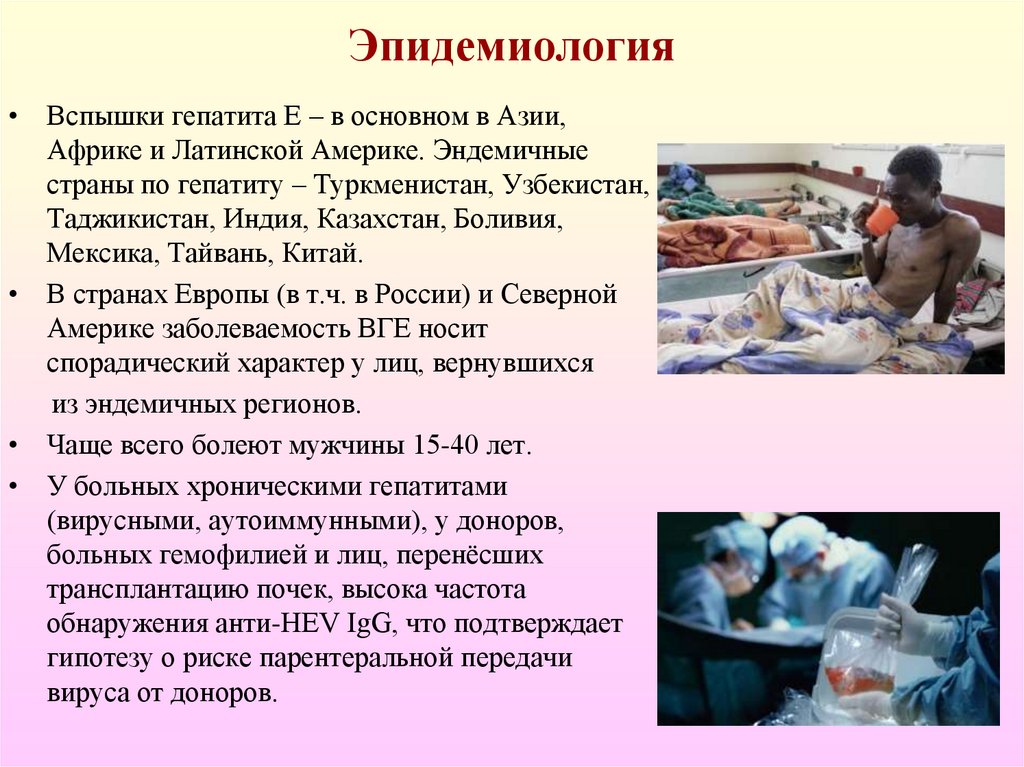 Эпидемиология

• Вспышки гепатита Е – в основном в Азии, Африке и Латинской Америке. Эндемичные страны по гепатиту – Туркменистан, Узбекистан, Таджикистан, Индия, Казахстан, Боливия, Мексика, Тайвань, Китай.

• В странах Европы (в т.ч. в России) и Северной Америке заболеваемость ВГЕ носит спорадический характер у лиц, вернувшихся из эндемичных регионов.

• Чаще всего болеют мужчины 15-40 лет.

• У больных хроническими гепатитами (вирусными, аутоиммунными), у доноров, больных гемофилией и лиц, перенёсших трансплантацию почек, высока частота обнаружения анти-HEV IgG, что подтверждает гипотезу о риске парентеральной передачи вируса от доноров.